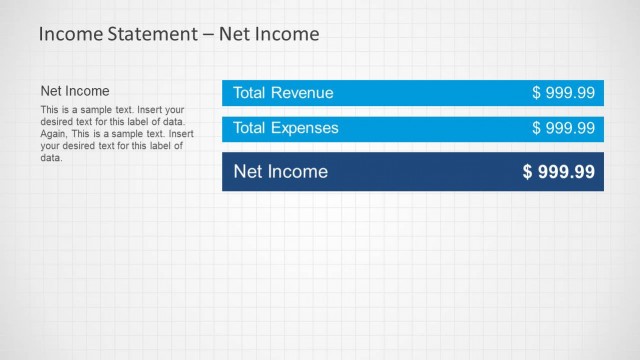 Income Statement – Net Income

Net Income

This is a sample text. Insert your desired text for this label of data. Again, This is a sample text. Insert your desired text for this label of data.

Total Revenue $ 999.99

Total Expenses $ 999.99

Net Income $ 999.99